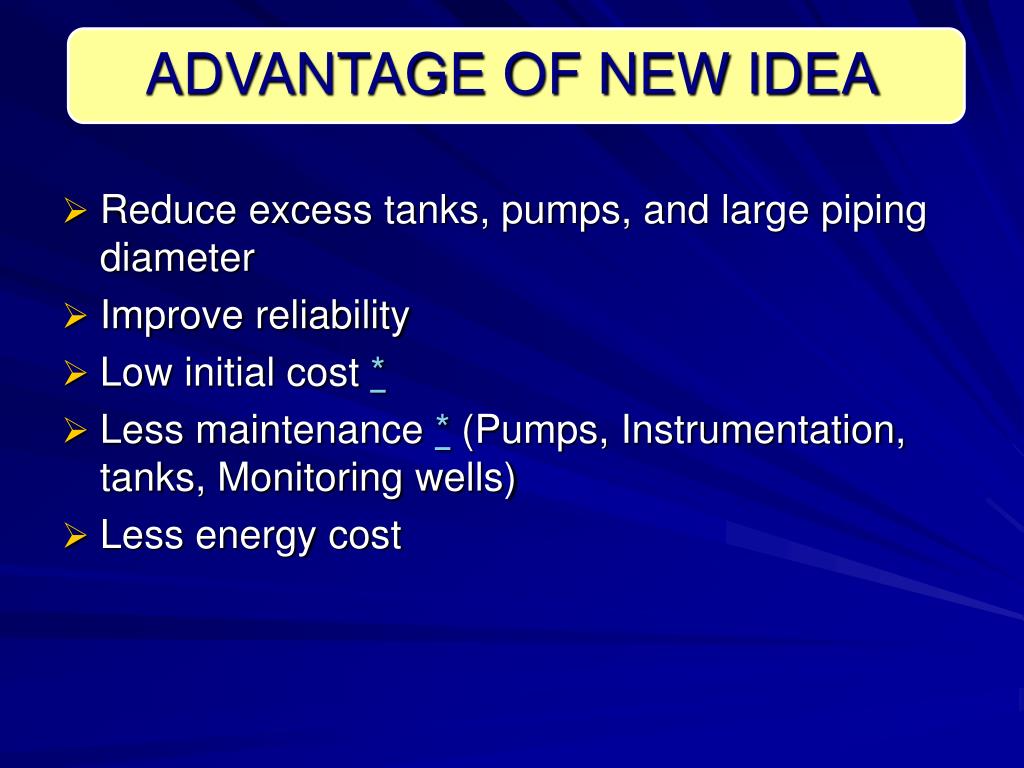 ADVANTAGE OF NEW IDEA

➢ Reduce excess tanks, pumps, and large piping diameter
➢ Improve reliability
➢ Low initial cost *
➢ Less maintenance * (Pumps, Instrumentation, tanks, Monitoring wells)
➢ Less energy cost